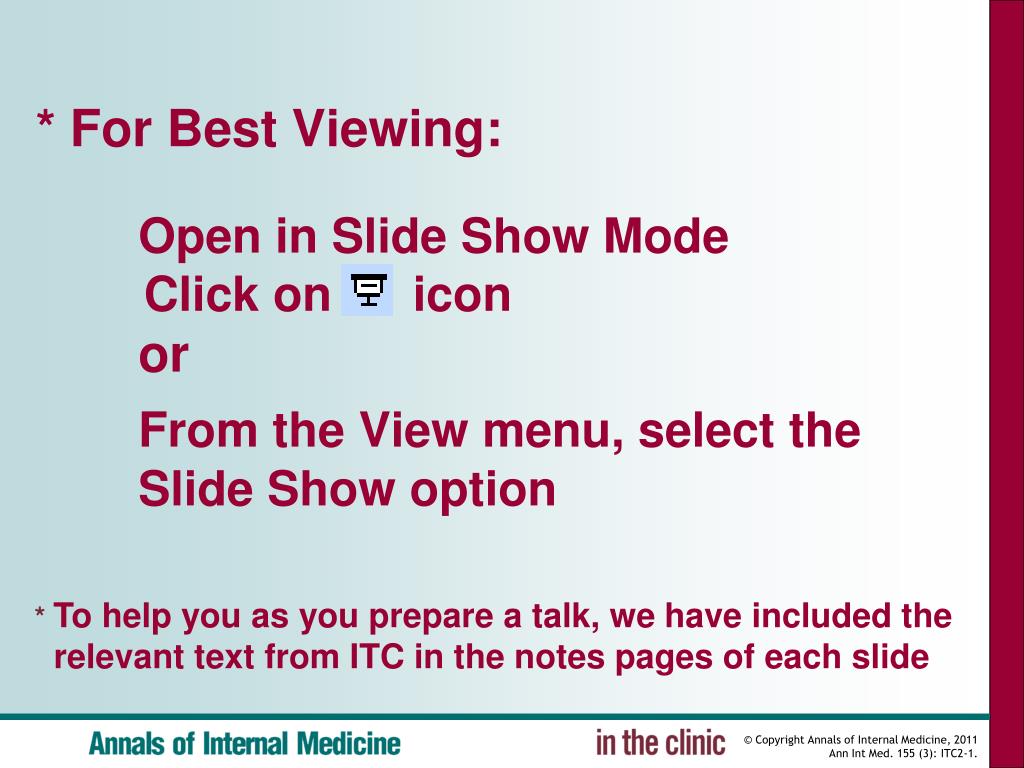 * For Best Viewing:

Open in Slide Show Mode
Click on icon
or

From the View menu, select the Slide Show option

* To help you as you prepare a talk, we have included the relevant text from ITC in the notes pages of each slide

Annals of Internal Medicine

in the clinic

© Copyright Annals of Internal Medicine, 2011
Ann Int Med. 155 (3): ITC2-1.